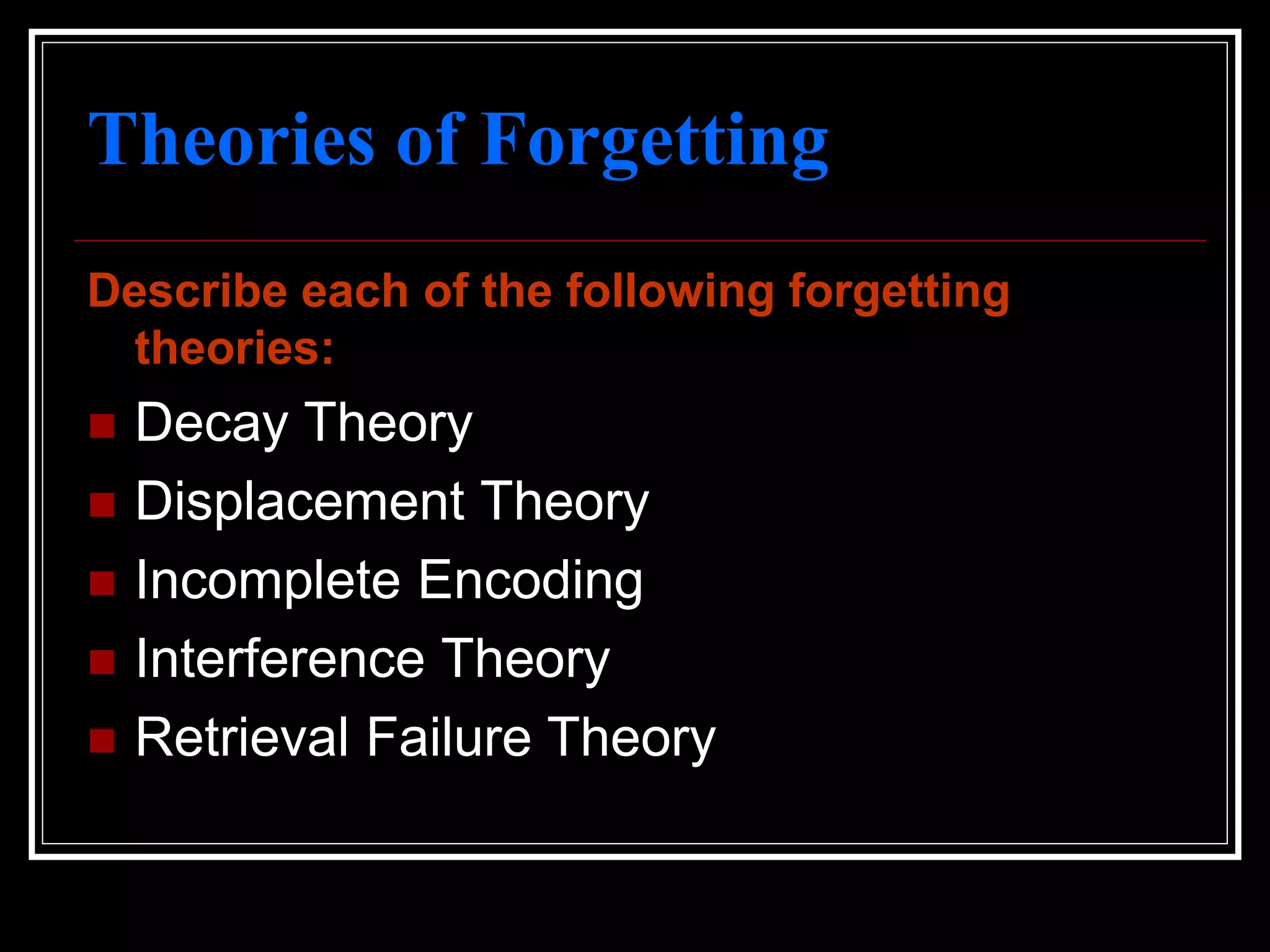 Theories of Forgetting

Describe each of the following forgetting theories:

- Decay Theory
- Displacement Theory
- Incomplete Encoding
- Interference Theory
- Retrieval Failure Theory